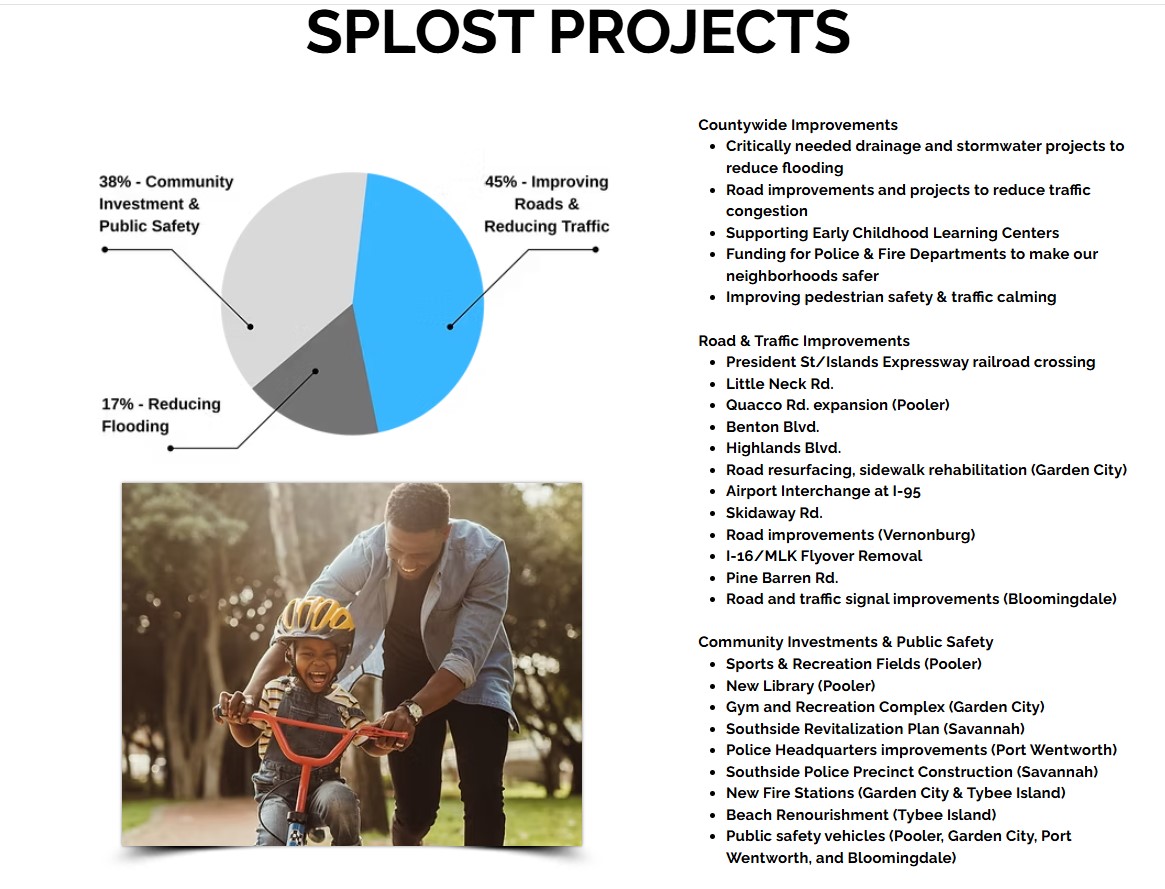 SPLOST PROJECTS

38% - Community Investment & Public Safety

45% - Improving Roads & Reducing Traffic

17% - Reducing Flooding

Countywide Improvements
- Critically needed drainage and stormwater projects to reduce flooding
- Road improvements and projects to reduce traffic congestion
- Supporting Early Childhood Learning Centers
- Funding for Police & Fire Departments to make our neighborhoods safer
- Improving pedestrian safety & traffic calming

Road & Traffic Improvements
- President St/Islands Expressway railroad crossing
- Little Neck Rd.
- Quacco Rd. expansion (Pooler)
- Benton Blvd.
- Highlands Blvd.
- Road resurfacing, sidewalk rehabilitation (Garden City)
- Airport Interchange at I-95
- Skidaway Rd.
- Road improvements (Vernonburg)
- I-16/MLK Flyover Removal
- Pine Barren Rd.
- Road and traffic signal improvements (Bloomingdale)

Community Investments & Public Safety
- Sports & Recreation Fields (Pooler)
- New Library (Pooler)
- Gym and Recreation Complex (Garden City)
- Southside Revitalization Plan (Savannah)
- Police Headquarters improvements (Port Wentworth)
- Southside Police Precinct Construction (Savannah)
- New Fire Stations (Garden City & Tybee Island)
- Beach Renourishment (Tybee Island)
- Public safety vehicles (Pooler, Garden City, Port Wentworth, and Bloomingdale)